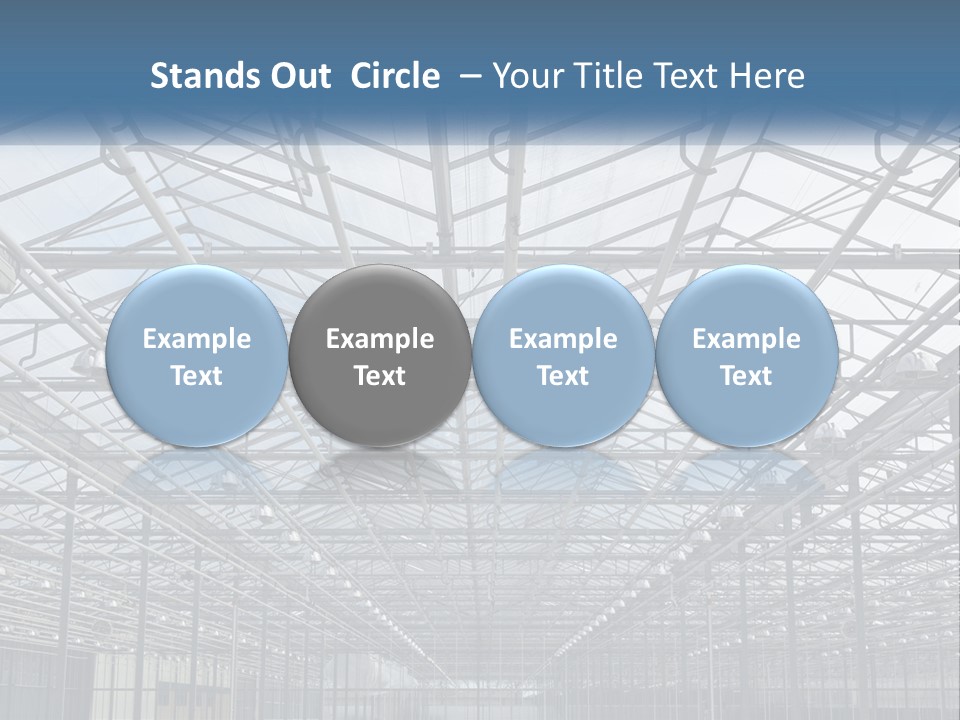 Stands Out Circle – Your Title Text Here

Example Text

Example Text

Example Text

Example Text